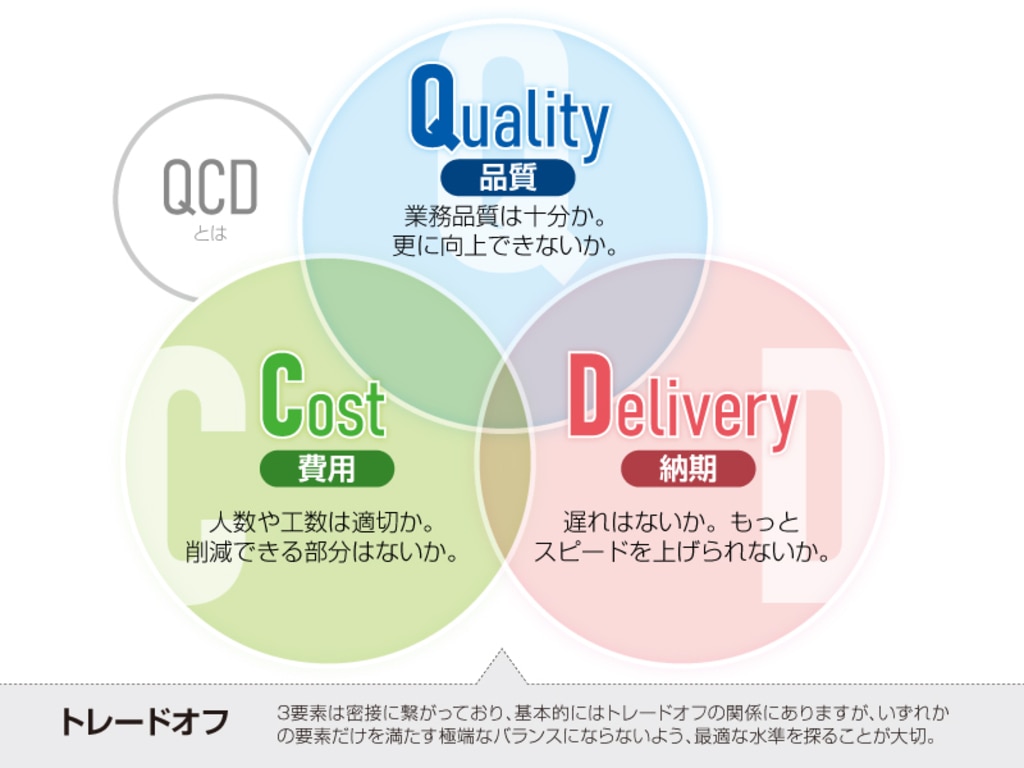 QCD
とは

Quality
品質
業務品質は十分か。
更に向上できないか。

Cost
費用
人数や工数は適切か。
削減できる部分はないか。

Delivery
納期
遅れはないか。もっと
スピードを上げられないか。

トレードオフ

3要素は密接に繋がっており、基本的にはトレードオフの関係にありますが、いずれかの要素だけを満たす極端なバランスにならないよう、最適な水準を探ることが大切。